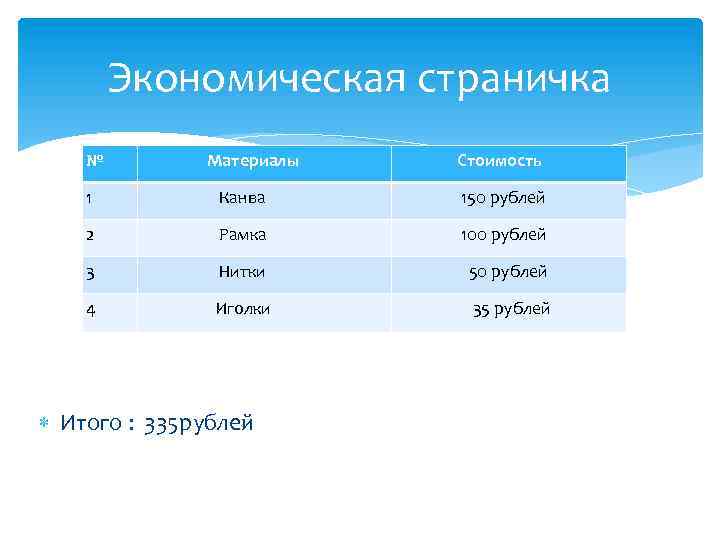 Экономическая страничка

| № | Материалы | Стоимость |
|---|---|---|
| 1 | Канва | 150 рублей |
| 2 | Рамка | 100 рублей |
| 3 | Нитки | 50 рублей |
| 4 | Иголки | 35 рублей |

Итого : 335рублей